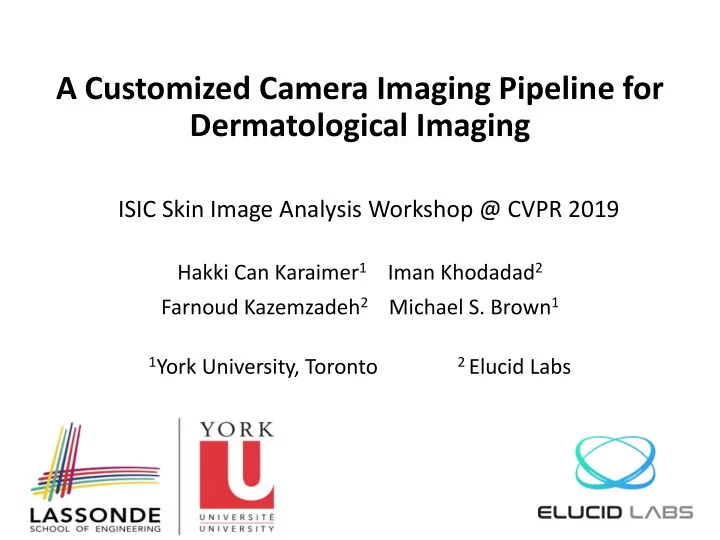 A Customized Camera Imaging Pipeline for Dermatological Imaging

ISIC Skin Image Analysis Workshop @ CVPR 2019

Hakki Can Karaimer$^1$ Iman Khodadad$^2$
Farnoud Kazemzadeh$^2$ Michael S. Brown$^1$

$^1$York University, Toronto $^2$ Elucid Labs

LASSONDE
SCHOOL OF ENGINEERING

YORK
U
UNIVERSITÉ
UNIVERSITY

ELUCID LABS